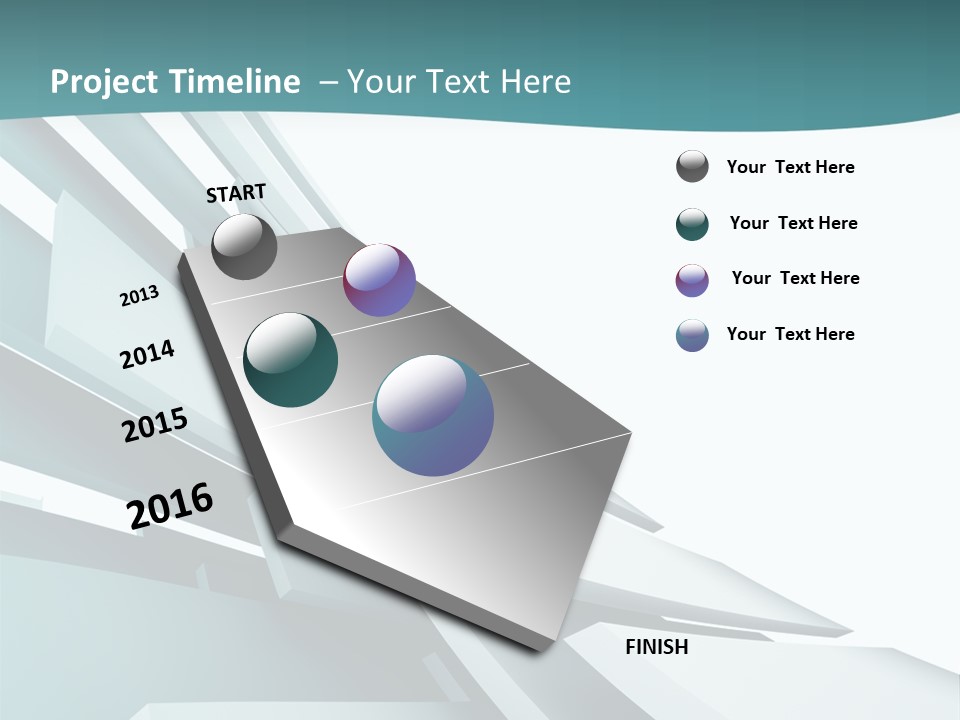 Project Timeline – Your Text Here

START

2013

2014

2015

2016

FINISH

Your Text Here

Your Text Here

Your Text Here

Your Text Here